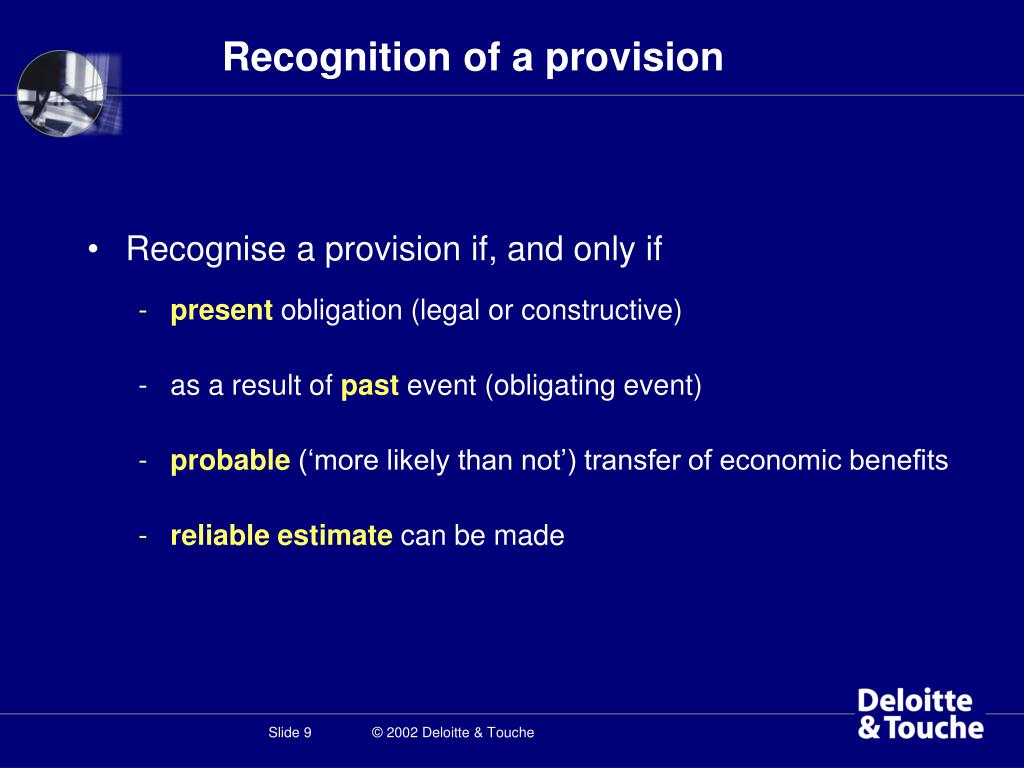 Recognition of a provision

• Recognise a provision if, and only if

- present obligation (legal or constructive)

- as a result of past event (obligating event)

- probable (‘more likely than not’) transfer of economic benefits

- reliable estimate can be made

Slide 9 © 2002 Deloitte & Touche

Deloitte & Touche